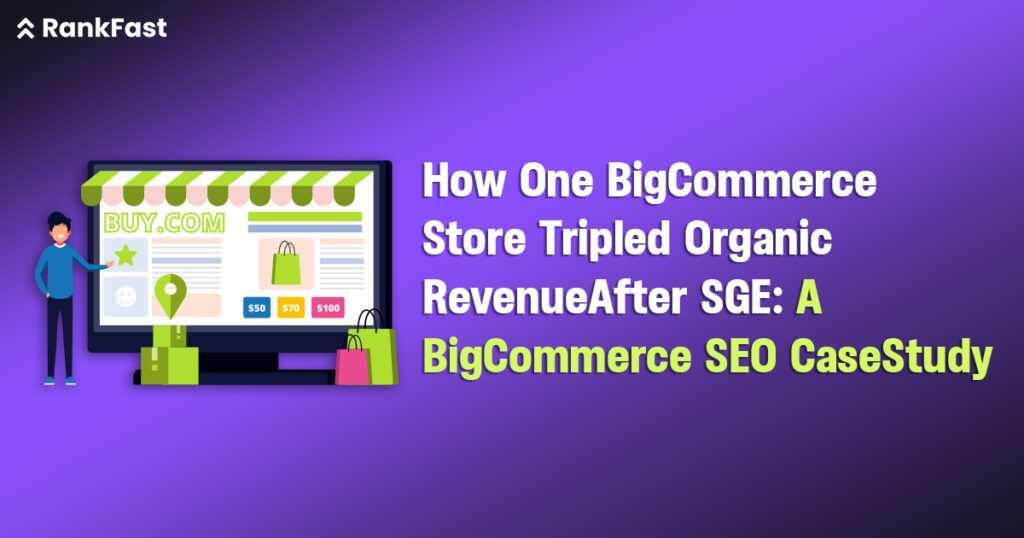 RankFast

BUY.COM

$50 $70 $100

How One BigCommerce Store Tripled Organic RevenueAfter SGE: A BigCommerce SEO CaseStudy